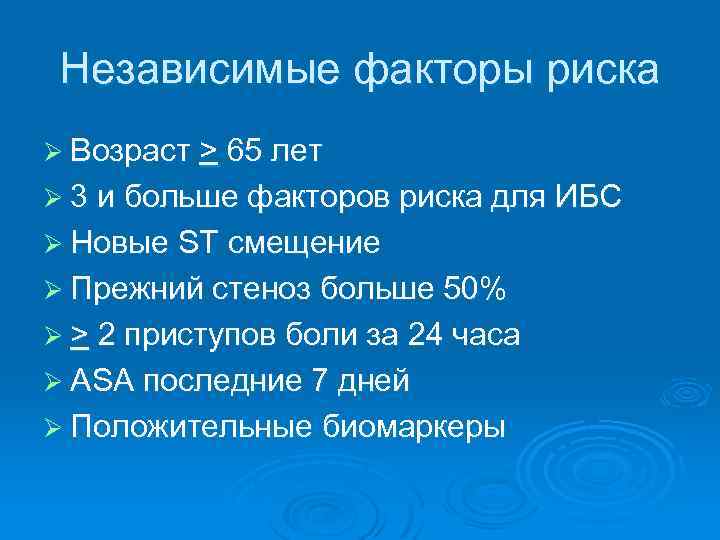 Независимые факторы риска

➢ Возраст $\geq$ 65 лет
➢ 3 и больше факторов риска для ИБС
➢ Новые ST смещение
➢ Прежний стеноз больше 50%
➢ $\geq$ 2 приступов боли за 24 часа
➢ ASA последние 7 дней
➢ Положительные биомаркеры